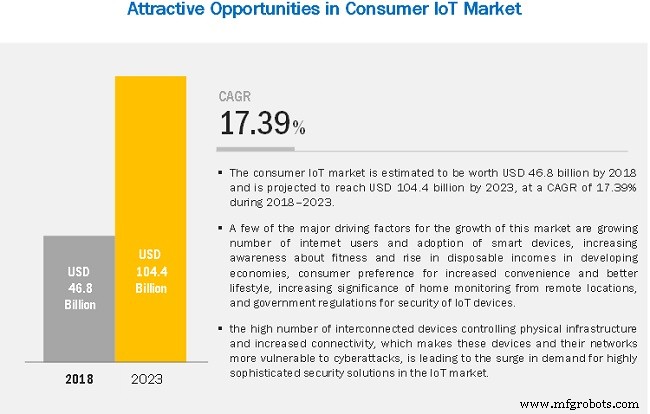 Attractive Opportunities in Consumer IoT Market

USD 46.8 Billion

USD 104.4 Billion

2018

2023

CAGR

17.39%

▪ The consumer IoT market is estimated to be worth USD 46.8 billion by 2018 and is projected to reach USD 104.4 billion by 2023, at a CAGR of 17.39% during 2018–2023.

▪ A few of the major driving factors for the growth of this market are growing number of internet users and adoption of smart devices, increasing awareness about fitness and rise in disposable incomes in developing economies, consumer preference for increased convenience and better lifestyle, increasing significance of home monitoring from remote locations, and government regulations for security of IoT devices.

▪ the high number of interconnected devices controlling physical infrastructure and increased connectivity, which makes these devices and their networks more vulnerable to cyberattacks, is leading to the surge in demand for highly sophisticated security solutions in the IoT market.

www.mfgrobots.com